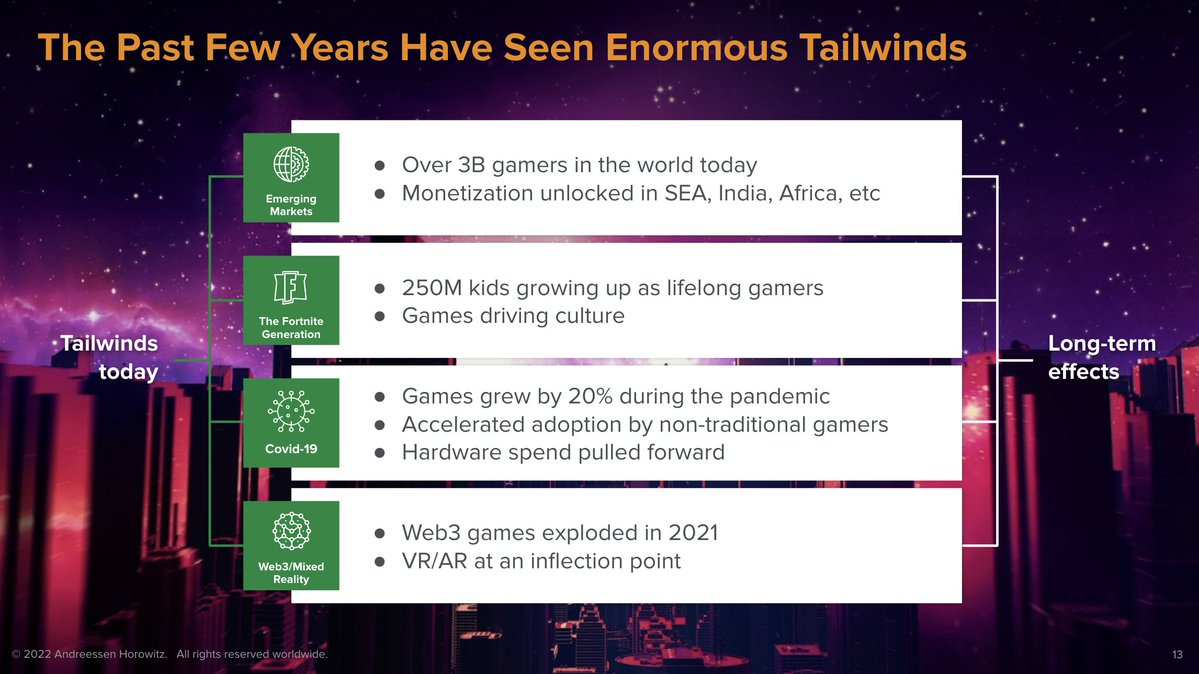 The Past Few Years Have Seen Enormous Tailwinds

Tailwinds today

Emerging Markets

● Over 3B gamers in the world today
● Monetization unlocked in SEA, India, Africa, etc

The Fortnite Generation

● 250M kids growing up as lifelong gamers
● Games driving culture

Covid-19

● Games grew by 20% during the pandemic
● Accelerated adoption by non-traditional gamers
● Hardware spend pulled forward

Web3/Mixed Reality

● Web3 games exploded in 2021
● VR/AR at an inflection point

Long-term effects

© 2022 Andreessen Horowitz. All rights reserved worldwide.

13